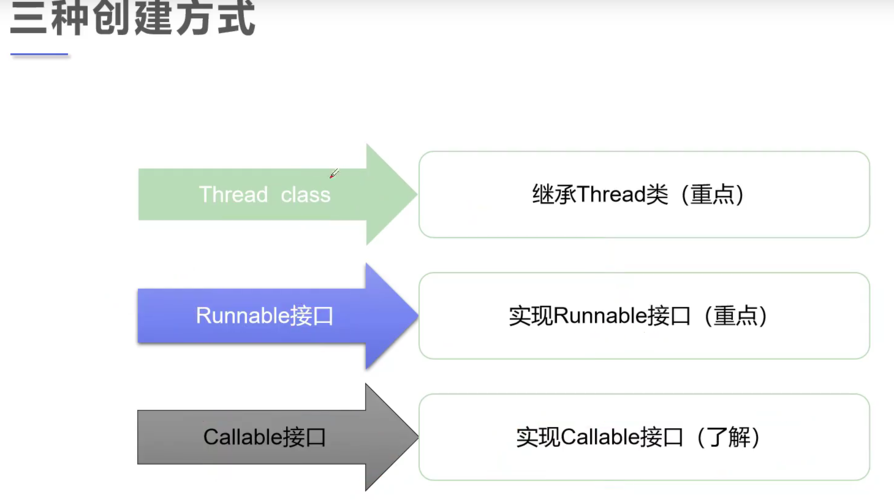 三种创建方式

Thread class

继承Thread类（重点）

Runnable接口

实现Runnable接口（重点）

Callable接口

实现Callable接口（了解）